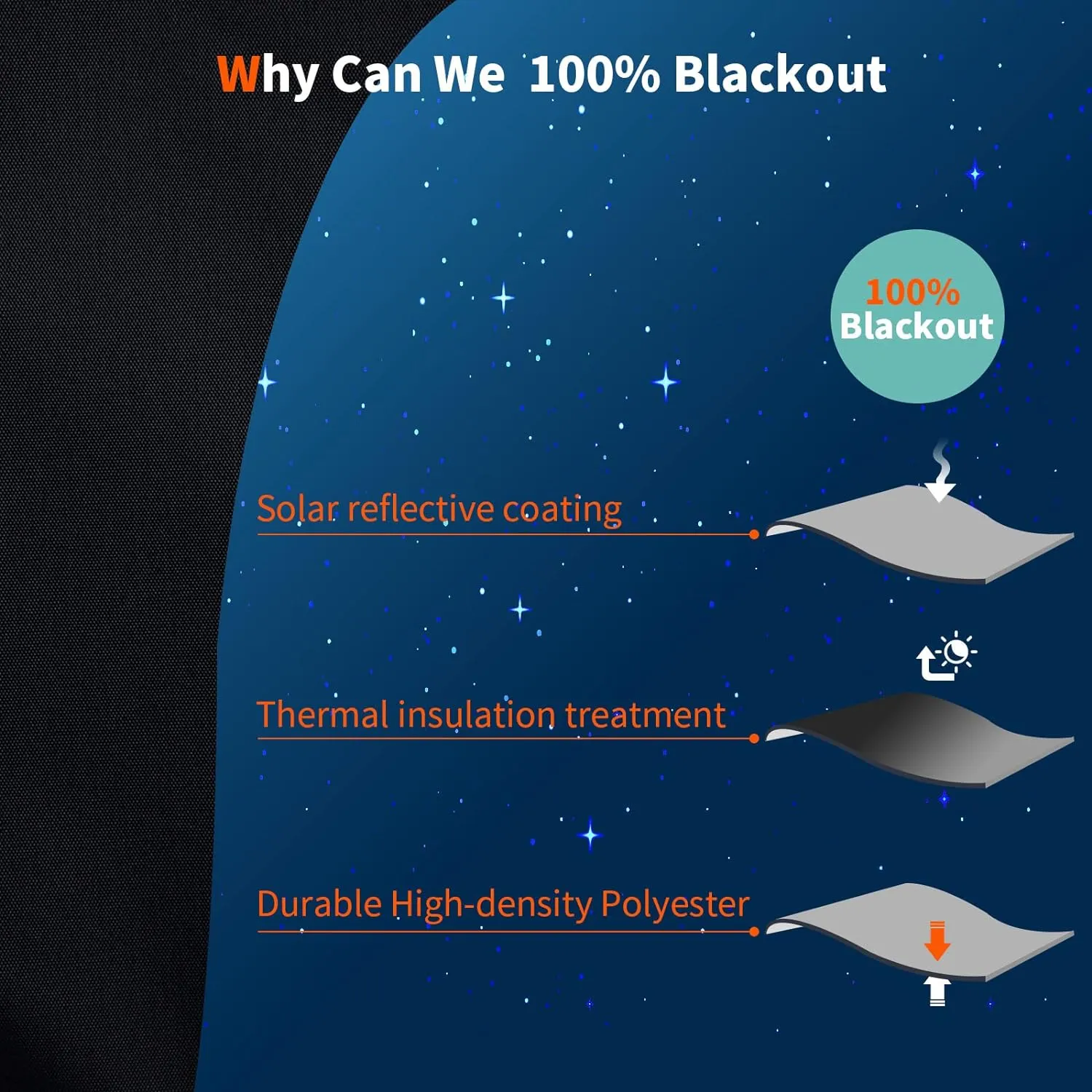 Why Can We 100% Blackout

100%
Blackout

Solar reflective coating

Thermal insulation treatment

Durable High-density Polyester